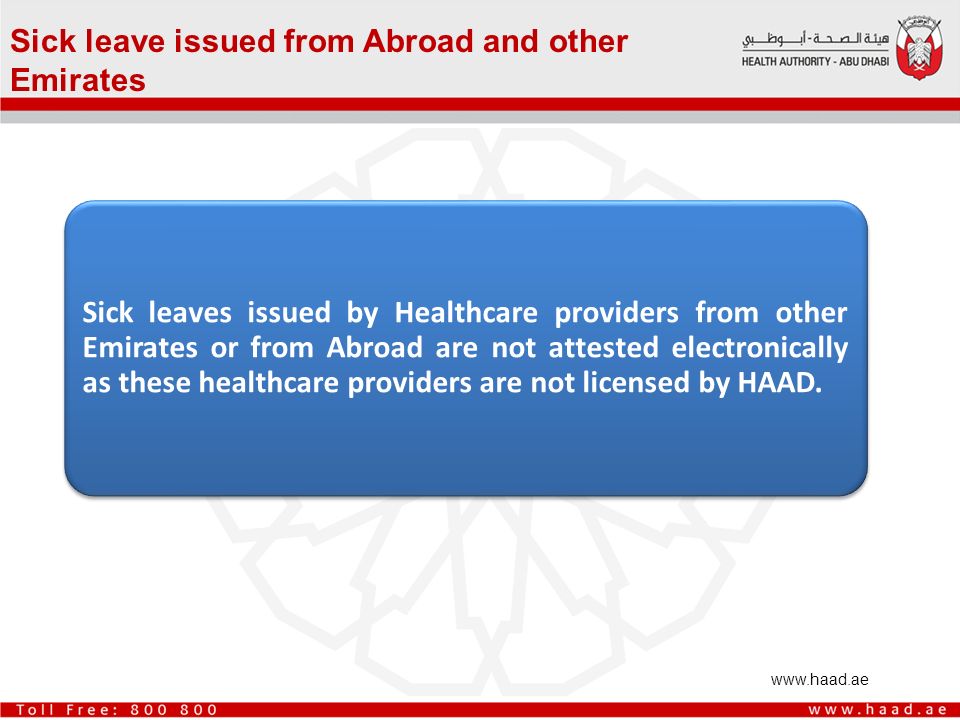 Sick leave issued from Abroad and other Emirates

هيئة الصحة - أبوظبي
HEALTH AUTHORITY - ABU DHABI

Sick leaves issued by Healthcare providers from other Emirates or from Abroad are not attested electronically as these healthcare providers are not licensed by HAAD.

www.haad.ae

Toll Free: 800 800

www.haad.ae